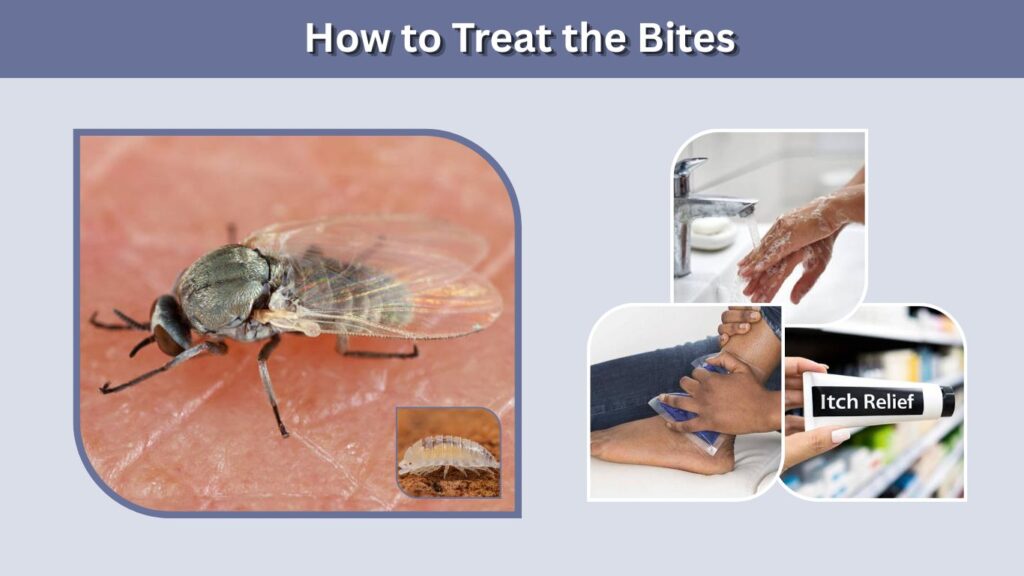 How to Treat the Bites

Itch Relief